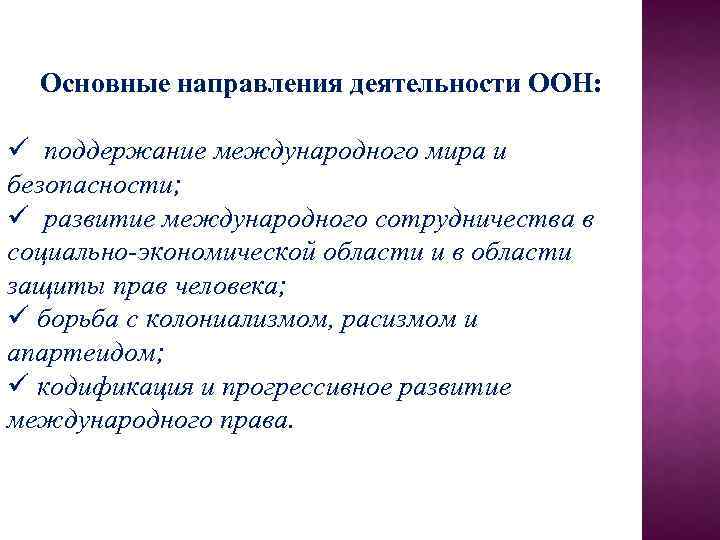 Основные направления деятельности ООН:

✓ поддержание международного мира и безопасности;
✓ развитие международного сотрудничества в социально-экономической области и в области защиты прав человека;
✓ борьба с колониализмом, расизмом и апартеидом;
✓ кодификация и прогрессивное развитие международного права.